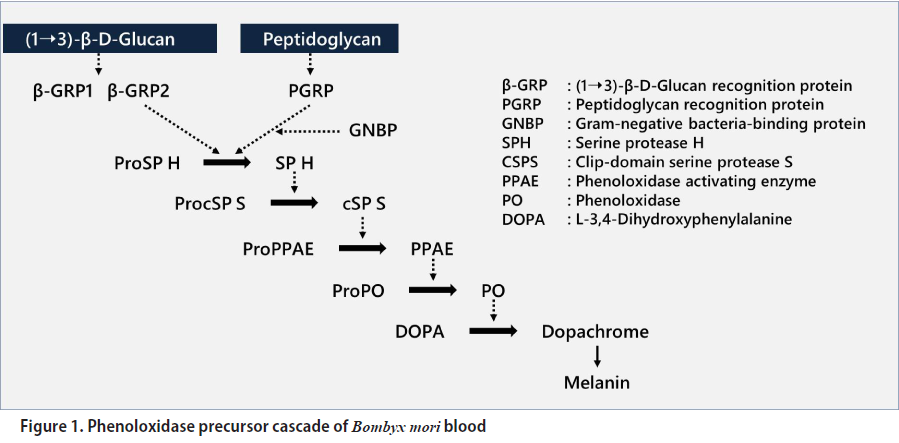 (1→3)-β-D-Glucan

Peptidoglycan

β-GRP1 β-GRP2

PGRP

GNBP

ProSP H

SP H

ProcSP S

cSP S

ProPPAE

PPAE

ProPO

PO

DOPA

Dopachrome

Melanin

β-GRP : (1→3)-β-D-Glucan recognition protein
PGRP : Peptidoglycan recognition protein
GNBP : Gram-negative bacteria-binding protein
SPH : Serine protease H
CSPS : Clip-domain serine protease S
PPAE : Phenoloxidase activating enzyme
PO : Phenoloxidase
DOPA : L-3,4-Dihydroxyphenylalanine

Figure 1. Phenoloxidase precursor cascade of Bombyx mori blood